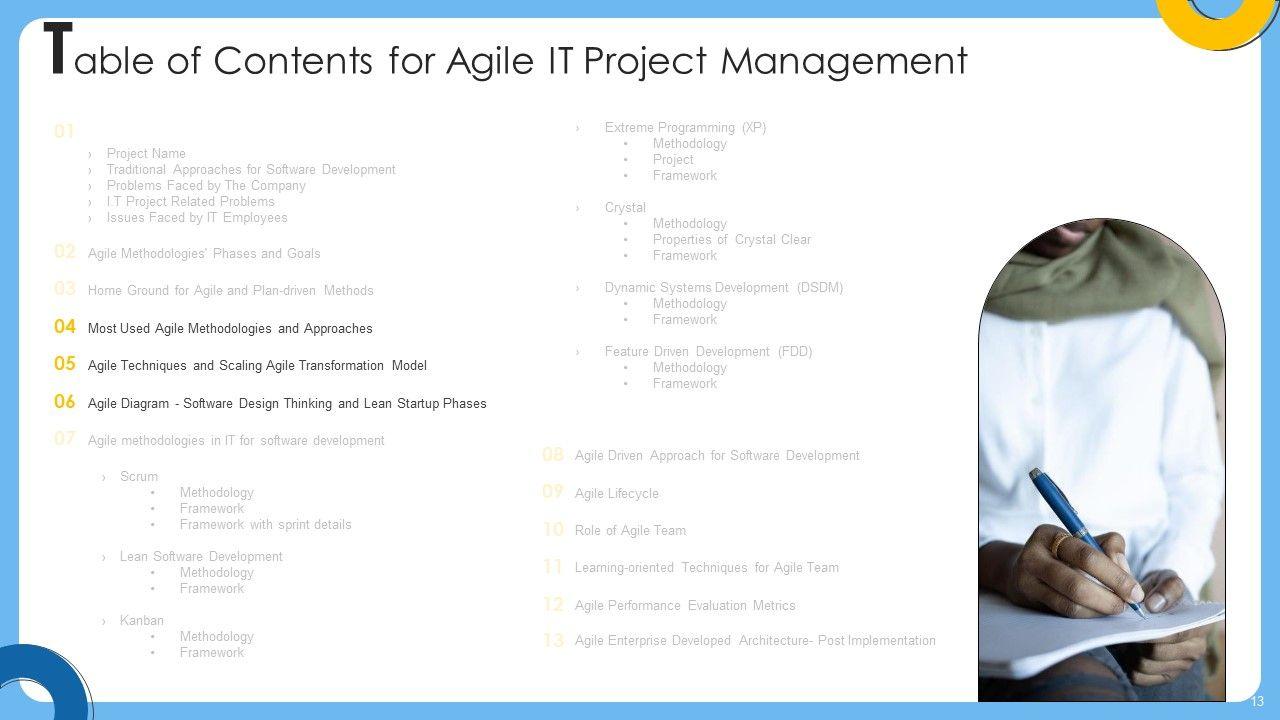 Table of Contents for Agile IT Project Management

01
› Project Name
› Traditional Approaches for Software Development
› Problems Faced by The Company
› I.T Project Related Problems
› Issues Faced by IT Employees

02 Agile Methodologies' Phases and Goals

03 Home Ground for Agile and Plan-driven Methods

04 Most Used Agile Methodologies and Approaches

05 Agile Techniques and Scaling Agile Transformation Model

06 Agile Diagram - Software Design Thinking and Lean Startup Phases

07 Agile methodologies in IT for software development

› Scrum
• Methodology
• Framework
• Framework with sprint details

› Lean Software Development
• Methodology
• Framework

› Kanban
• Methodology
• Framework

› Extreme Programming (XP)
• Methodology
• Project
• Framework

› Crystal
• Methodology
• Properties of Crystal Clear
• Framework

› Dynamic Systems Development (DSDM)
• Methodology
• Framework

› Feature Driven Development (FDD)
• Methodology
• Framework

08 Agile Driven Approach for Software Development

09 Agile Lifecycle

10 Role of Agile Team

11 Learning-oriented Techniques for Agile Team

12 Agile Performance Evaluation Metrics

13 Agile Enterprise Developed Architecture- Post Implementation

13